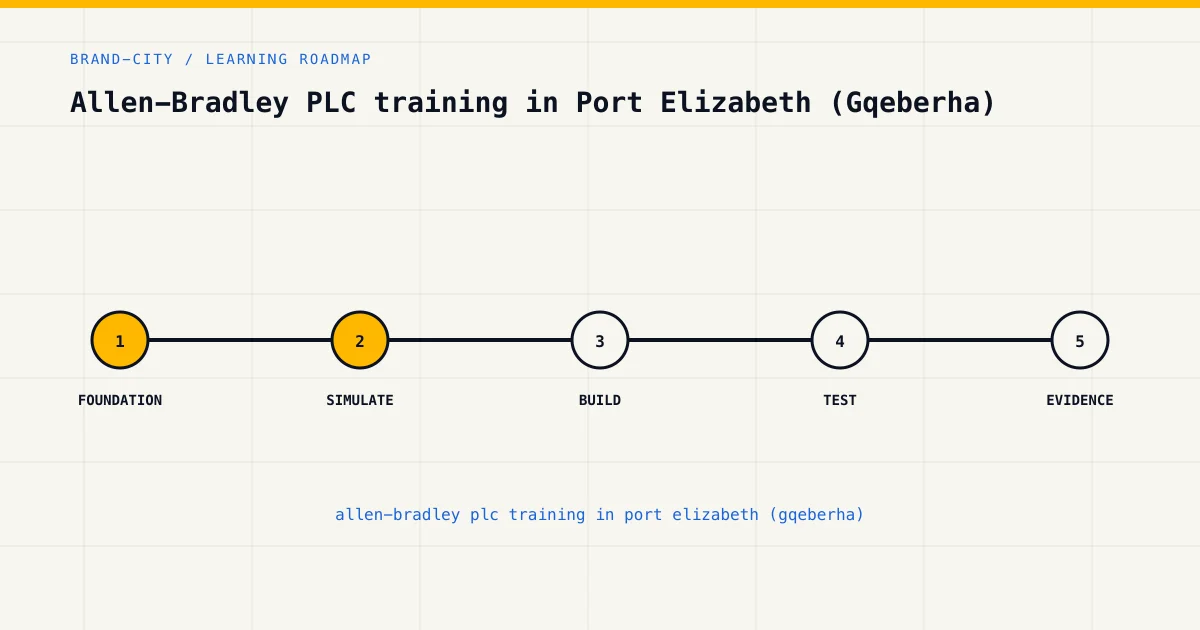 BRAND-CITY / LEARNING ROADMAP

Allen-Bradley PLC training in Port Elizabeth (Gqeberha)

1 FOUNDATION

2 SIMULATE

3 BUILD

4 TEST

5 EVIDENCE

allen-bradley plc training in port elizabeth (gqeberha)